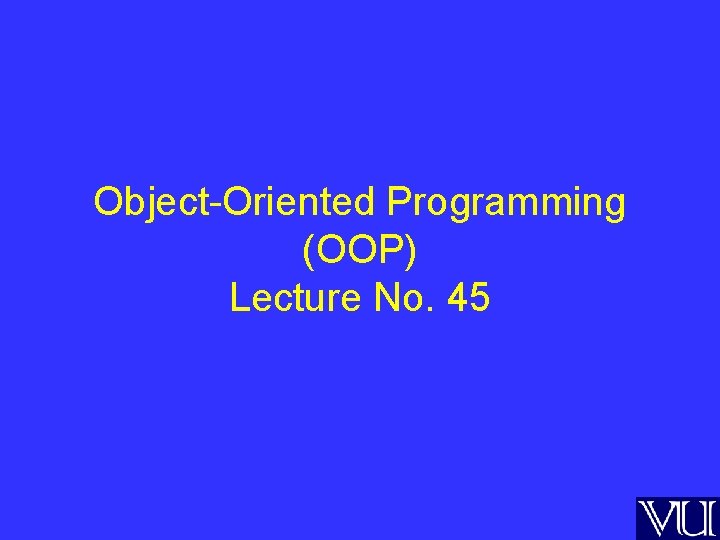 Object-Oriented Programming
(OOP)
Lecture No. 45

VU